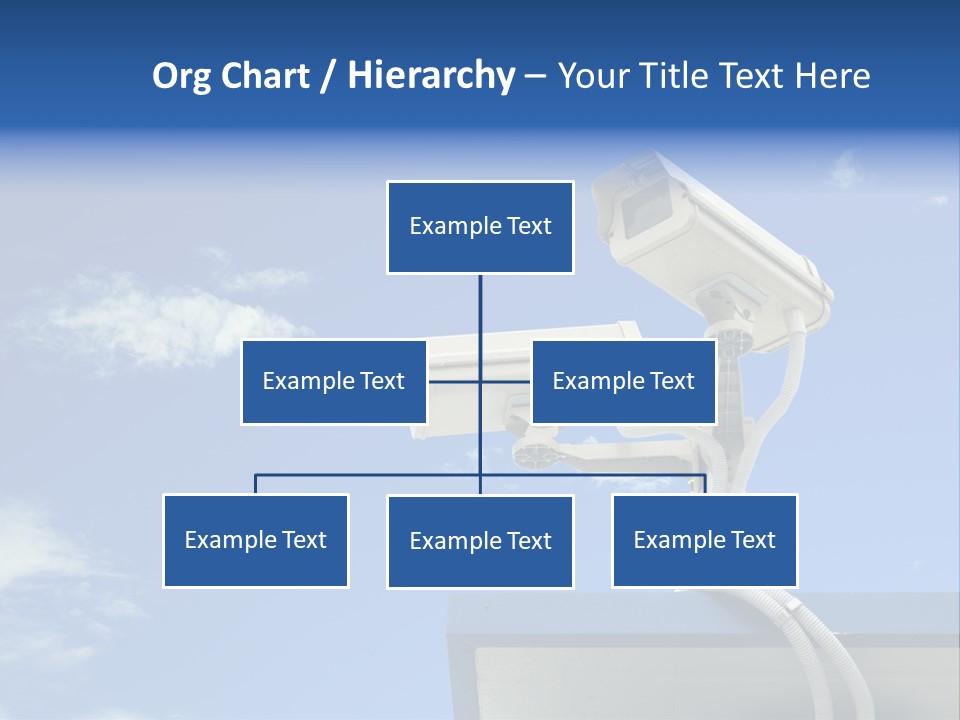 Org Chart / Hierarchy – Your Title Text Here

Example Text

Example Text

Example Text

Example Text

Example Text

Example Text